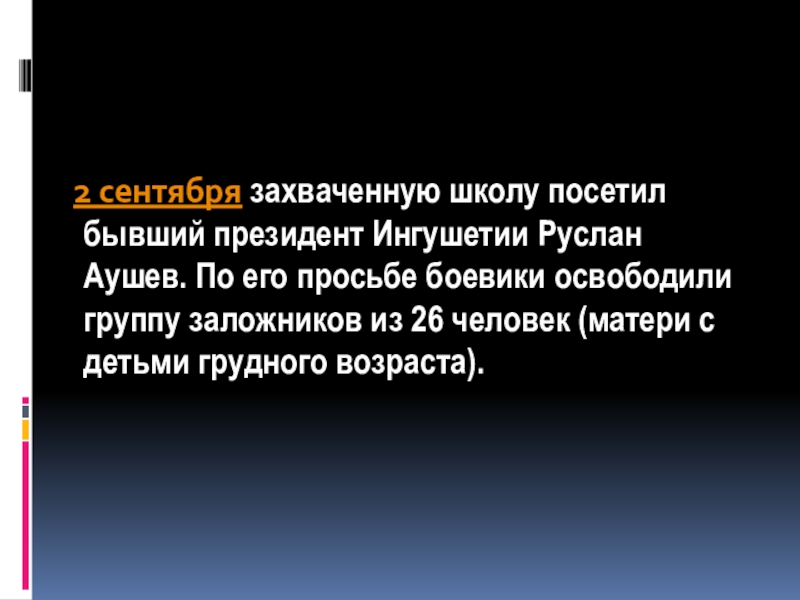 2 сентября захваченную школу посетил бывший президент Ингушетии Руслан Аушев. По его просьбе боевики освободили группу заложников из 26 человек (матери с детьми грудного возраста).